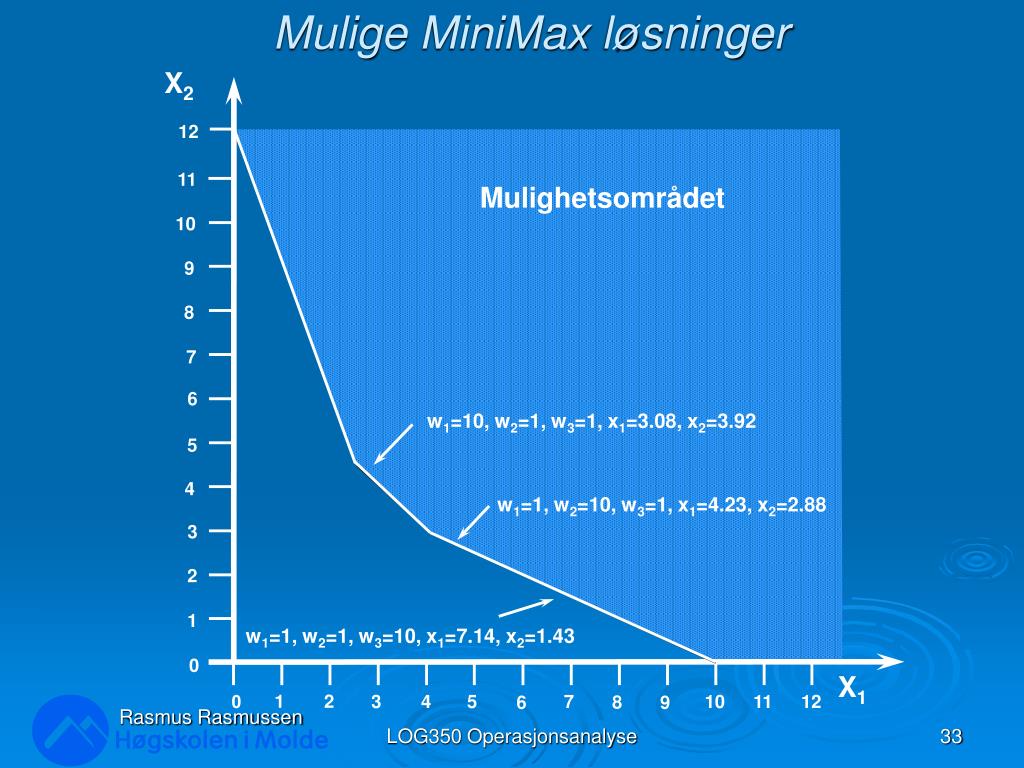 Mulige MiniMax løsninger

$X_2$

12
11
10
9
8
7
6
5
4
3
2
1
0

Mulighetsområdet

$w_1$=10, $w_2$=1, $w_3$=1, $x_1$=3.08, $x_2$=3.92

$w_1$=1, $w_2$=10, $w_3$=1, $x_1$=4.23, $x_2$=2.88

$w_1$=1, $w_2$=1, $w_3$=10, $x_1$=7.14, $x_2$=1.43

0 1 2 3 4 5 6 7 8 9 10 11 12

$X_1$

Rasmus Rasmussen
Høgskolen i Molde

LOG350 Operasjonsanalyse

33